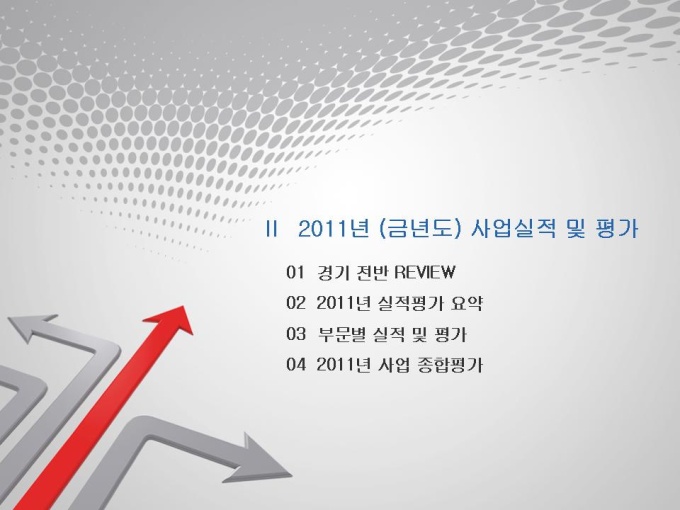 II 2011년 (금년도) 사업실적 및 평가

01 경기 전반 REVIEW

02 2011년 실적평가 요약

03 부문별 실적 및 평가

04 2011년 사업 종합평가